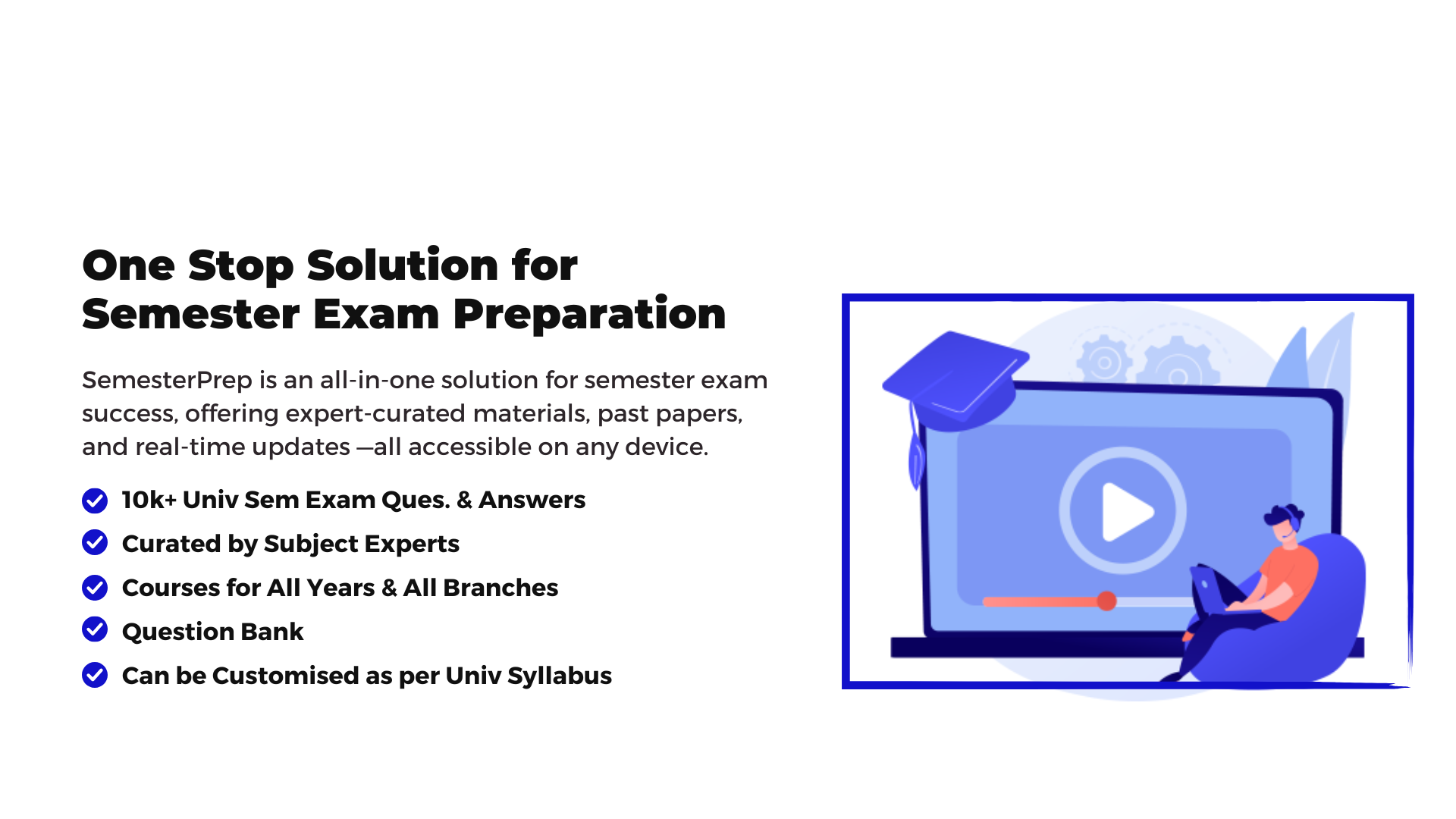 One Stop Solution for Semester Exam Preparation

SemesterPrep is an all-in-one solution for semester exam success, offering expert-curated materials, past papers, and real-time updates —all accessible on any device.

10k+ Univ Sem Exam Ques. & Answers
Curated by Subject Experts
Courses for All Years & All Branches
Question Bank
Can be Customised as per Univ Syllabus